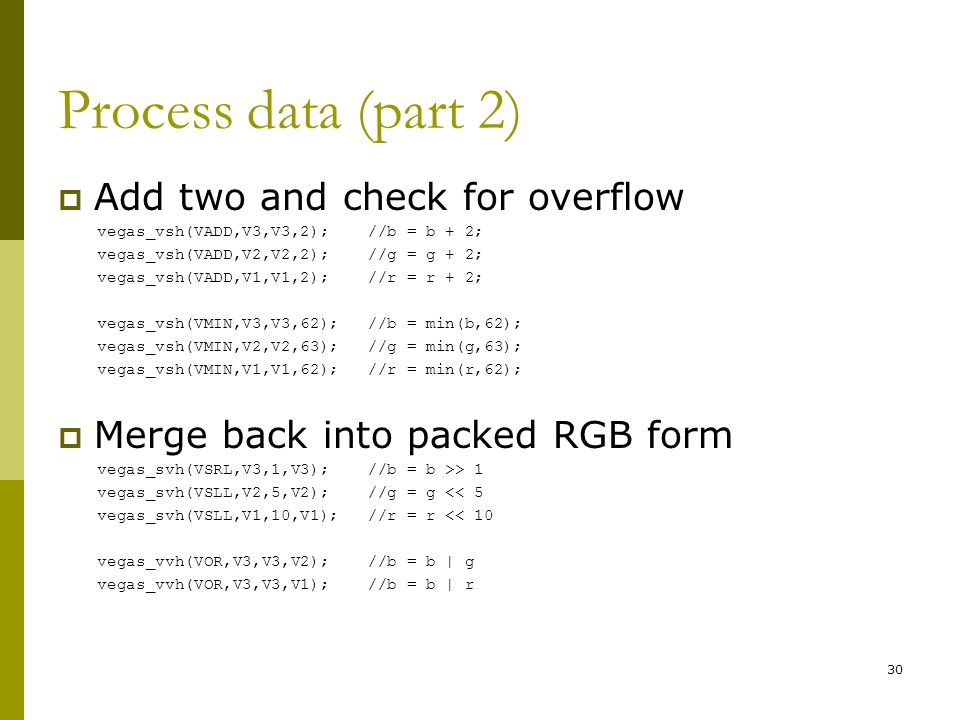 Process data (part 2)

Add two and check for overflow

vegas_vsh(VADD,V3,V3,2);    //b = b + 2;
vegas_vsh(VADD,V2,V2,2);    //g = g + 2;
vegas_vsh(VADD,V1,V1,2);    //r = r + 2;

vegas_vsh(VMIN,V3,V3,62);    //b = min(b,62);
vegas_vsh(VMIN,V2,V2,63);    //g = min(g,63);
vegas_vsh(VMIN,V1,V1,62);    //r = min(r,62);

Merge back into packed RGB form

vegas_svh(VSRL,V3,1,V3);    //b = b >> 1
vegas_svh(VSLL,V2,5,V2);    //g = g << 5
vegas_svh(VSLL,V1,10,V1);    //r = r << 10

vegas_vvh(VOR,V3,V3,V2);    //b = b | g
vegas_vvh(VOR,V3,V3,V1);    //b = b | r

30